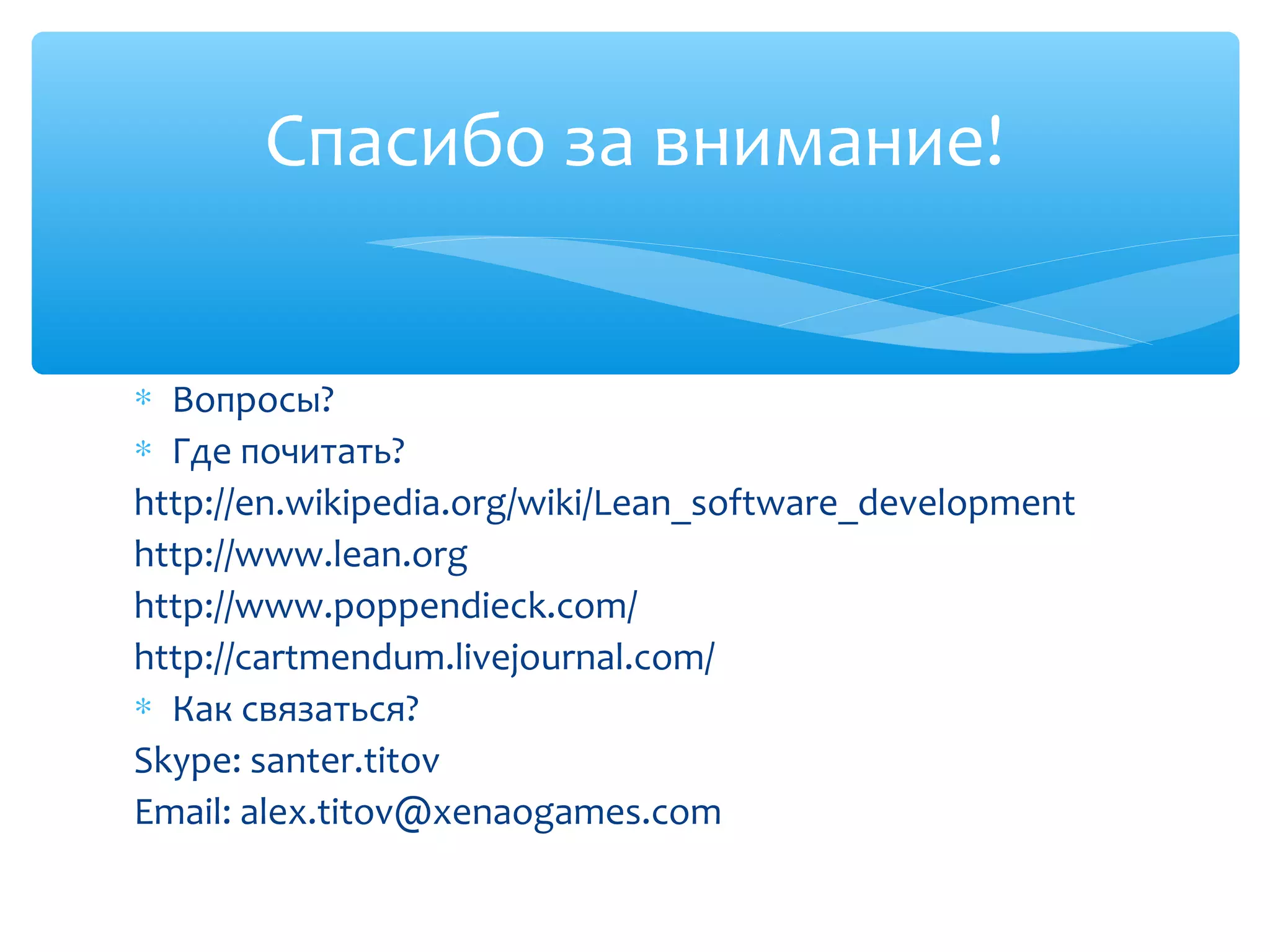 Спасибо за внимание!

* Вопросы?
* Где почитать?
http://en.wikipedia.org/wiki/Lean_software_development
http://www.lean.org
http://www.poppendieck.com/
http://cartmendum.livejournal.com/
* Как связаться?
Skype: santer.titov
Email: alex.titov@xenaogames.com